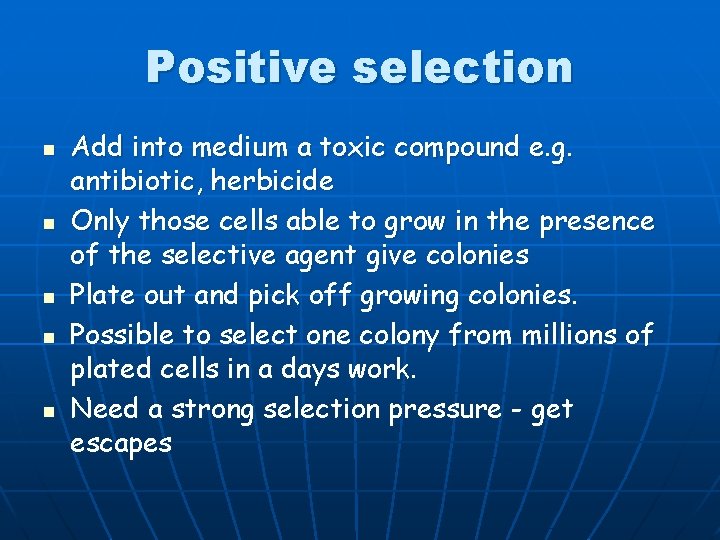 Positive selection

- Add into medium a toxic compound e.g. antibiotic, herbicide
- Only those cells able to grow in the presence of the selective agent give colonies
- Plate out and pick off growing colonies.
- Possible to select one colony from millions of plated cells in a days work.
- Need a strong selection pressure - get escapes